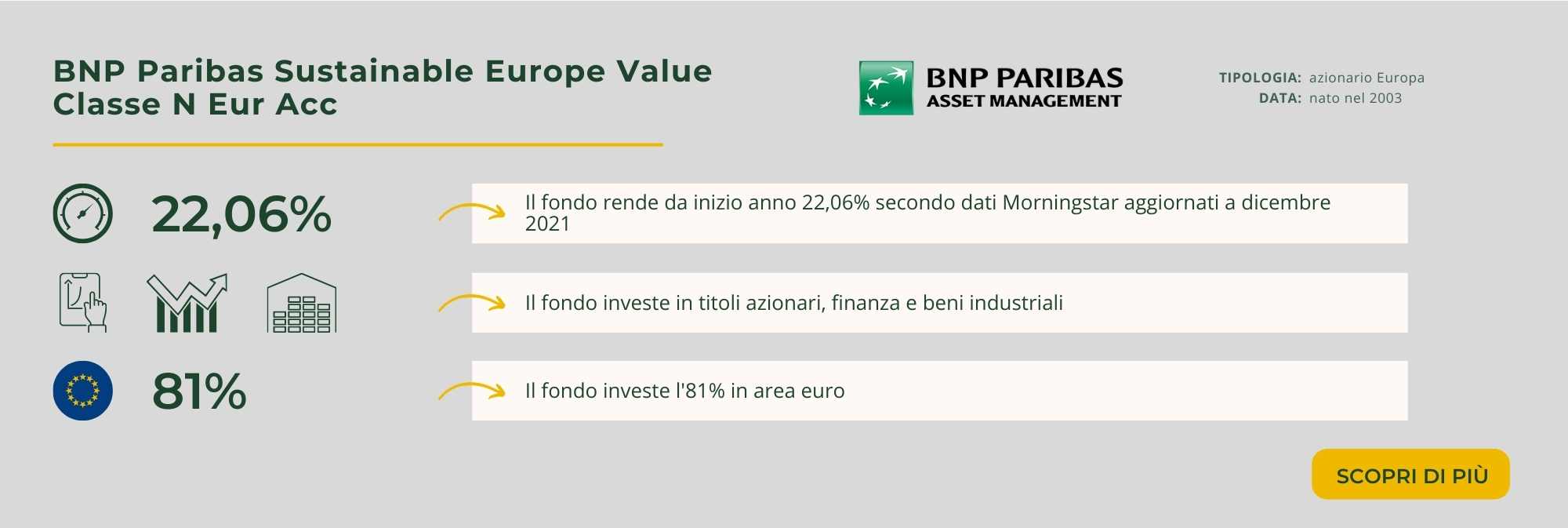 BNP Paribas Sustainable Europe Value Classe N Eur Acc

BNP PARIBAS
ASSET MANAGEMENT

TIPOLOGIA: azionario Europa
DATA: nato nel 2003

22,06%

Il fondo rende da inizio anno 22,06% secondo dati Morningstar aggiornati a dicembre 2021

Il fondo investe in titoli azionari, finanza e beni industriali

81%

Il fondo investe l'81% in area euro

SCOPRI DI PIÙ